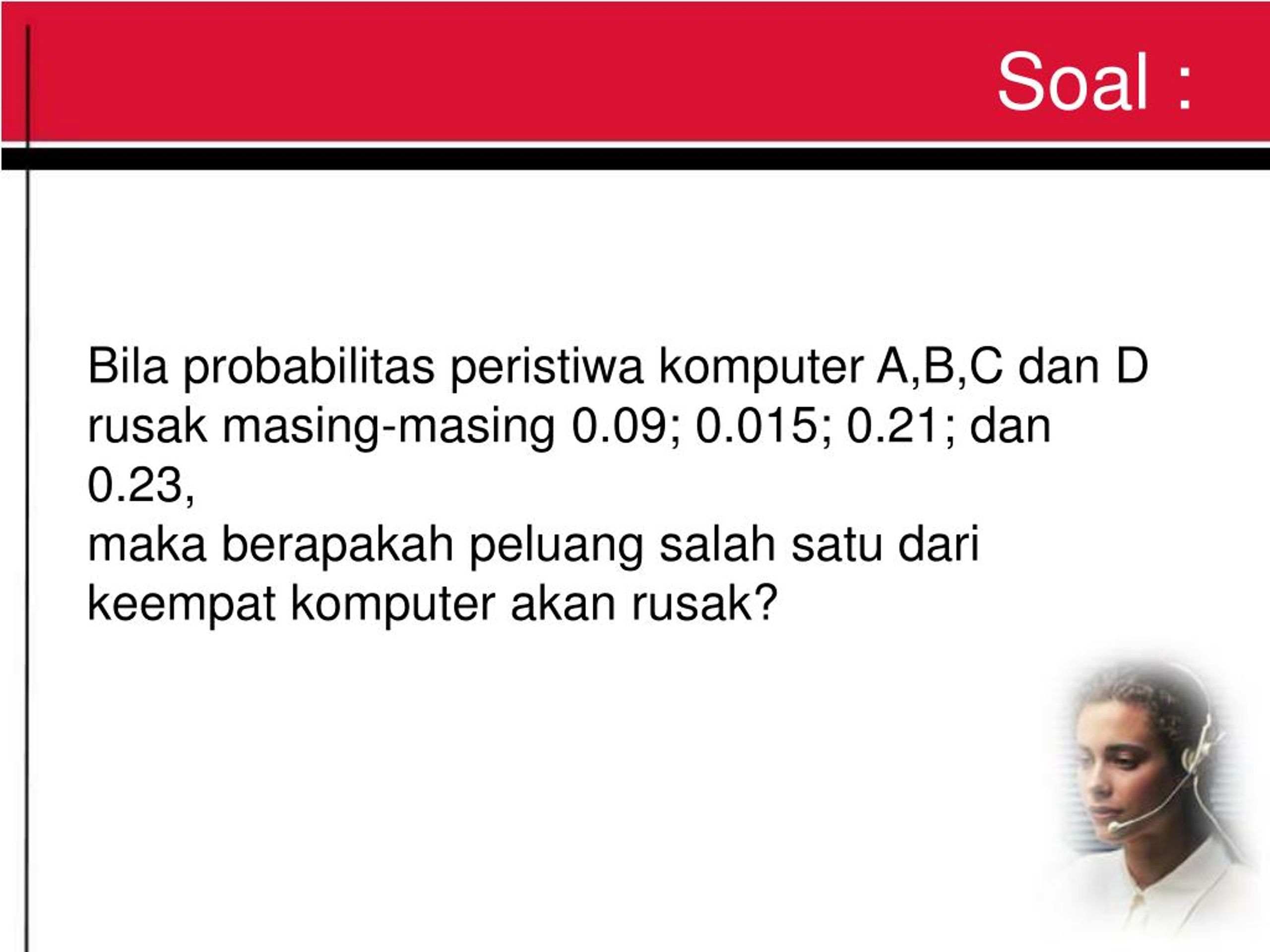 Soal :

Bila probabilitas peristiwa komputer A,B,C dan D rusak masing-masing 0.09; 0.015; 0.21; dan 0.23,
maka berapakah peluang salah satu dari keempat komputer akan rusak?